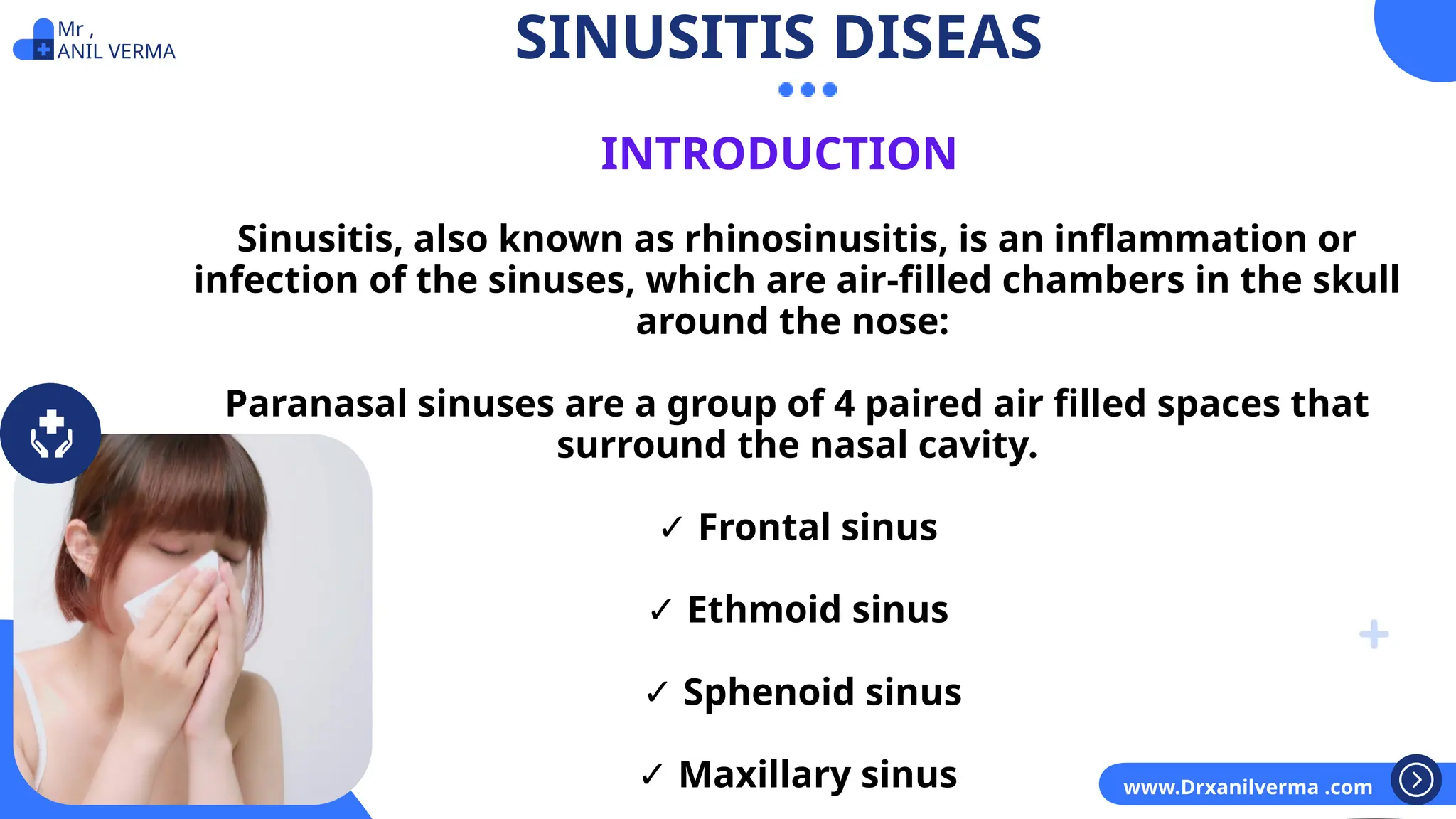 Mr ,
ANIL VERMA

SINUSITIS DISEAS

INTRODUCTION

Sinusitis, also known as rhinosinusitis, is an inflammation or infection of the sinuses, which are air-filled chambers in the skull around the nose:

Paranasal sinuses are a group of 4 paired air filled spaces that surround the nasal cavity.

✓ Frontal sinus

✓ Ethmoid sinus

✓ Sphenoid sinus

✓ Maxillary sinus

www.Drxanilverma .com